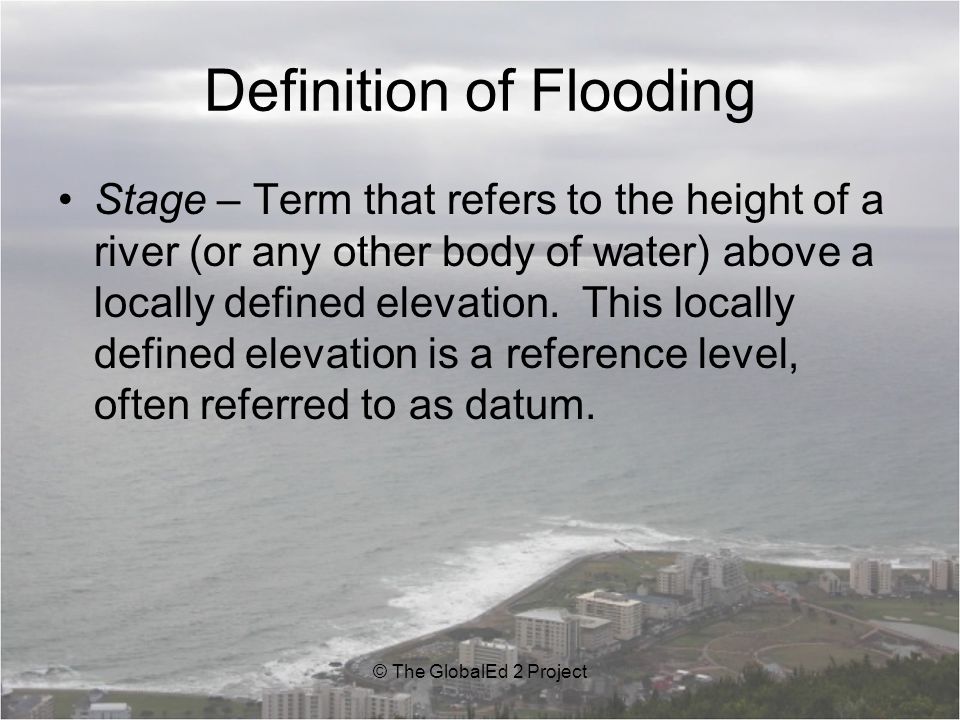 Definition of Flooding

• Stage – Term that refers to the height of a river (or any other body of water) above a locally defined elevation. This locally defined elevation is a reference level, often referred to as datum.

© The GlobalEd 2 Project